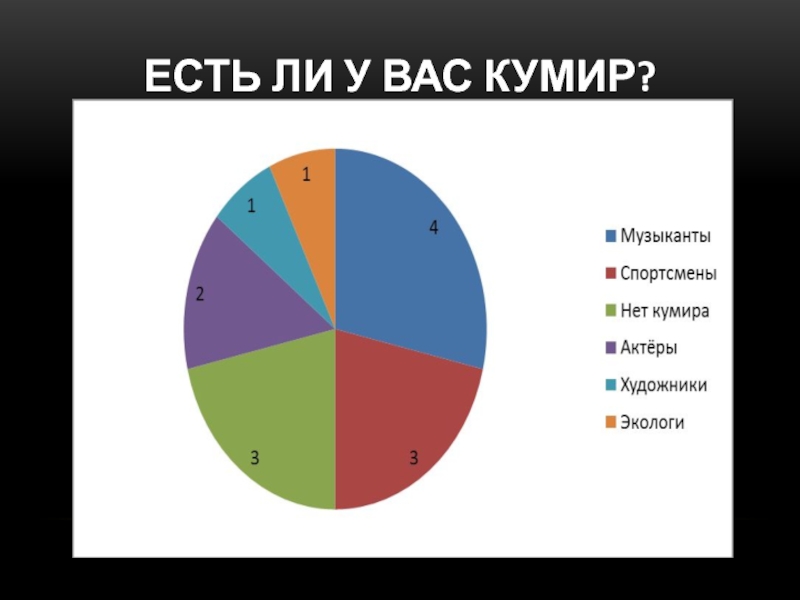 ЕСТЬ ЛИ У ВАС КУМИР?

4
3
3
2
1
1

Музыканты
Спортсмены
Нет кумира
Актёры
Художники
Экологи